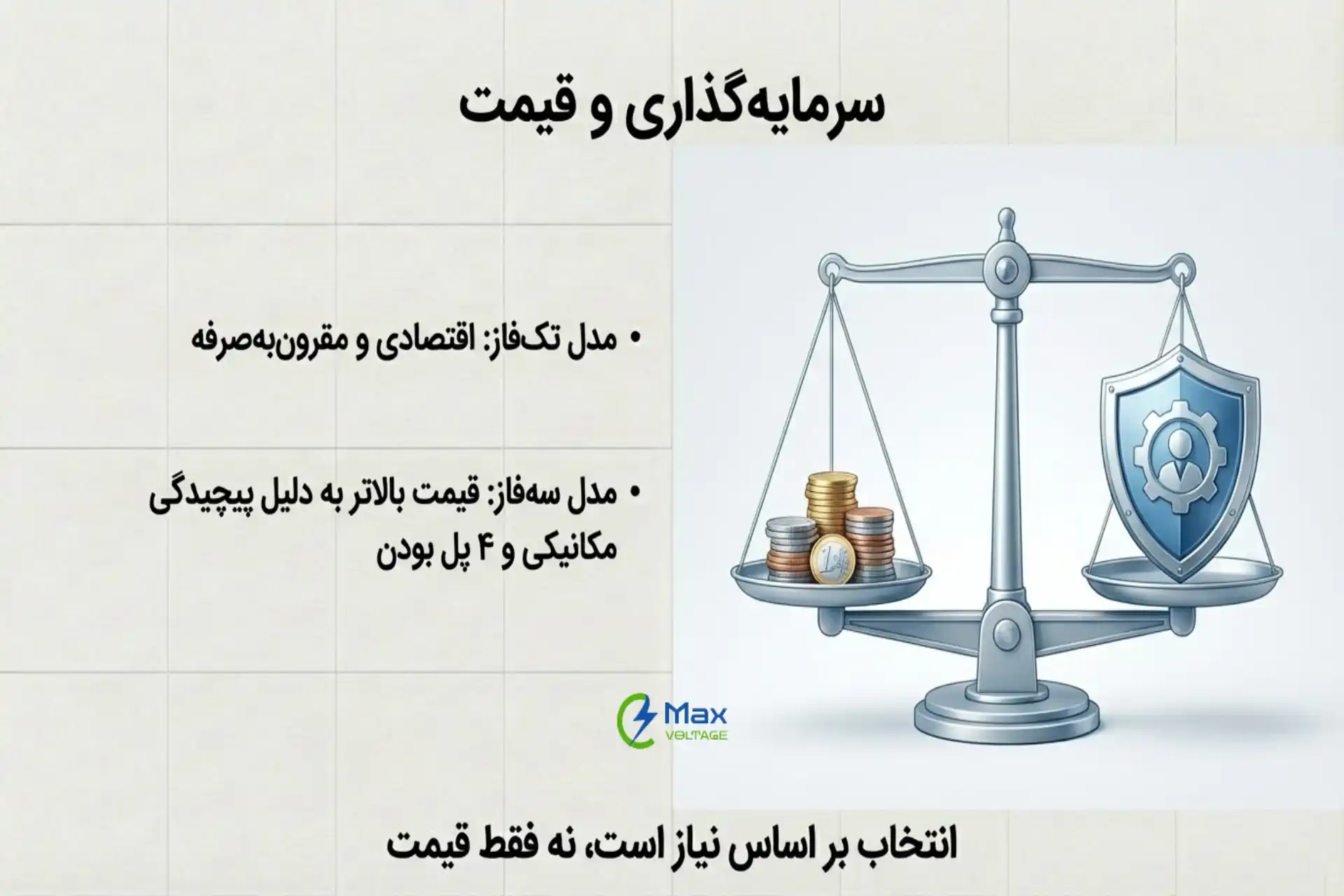 سرمایه‌گذاری و قیمت

• مدل تک‌فاز: اقتصادی و مقرون‌به‌صرفه

• مدل سه‌فاز: قیمت بالاتر به دلیل پیچیدگی مکانیکی و ۴ پل بودن

Max VOLTAGE

انتخاب بر اساس نیاز است، نه فقط قیمت